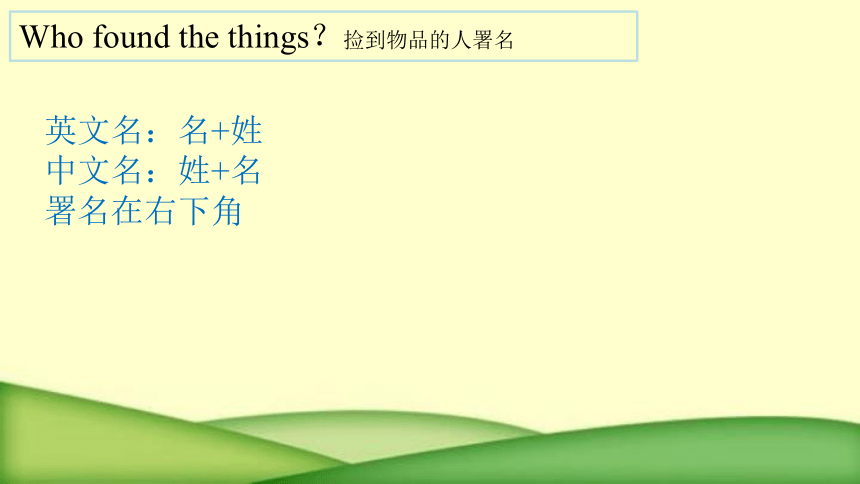 Who found the things？捡到物品的人署名

英文名：名+姓
中文名：姓+名
署名在右下角